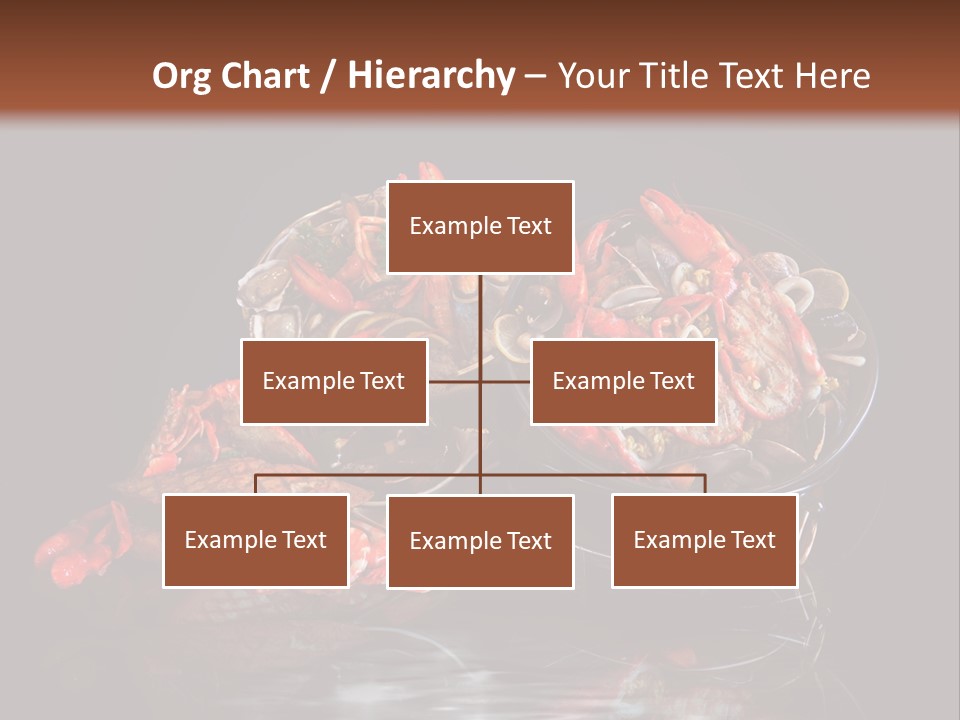 Org Chart / Hierarchy – Your Title Text Here

Example Text

Example Text

Example Text

Example Text

Example Text

Example Text